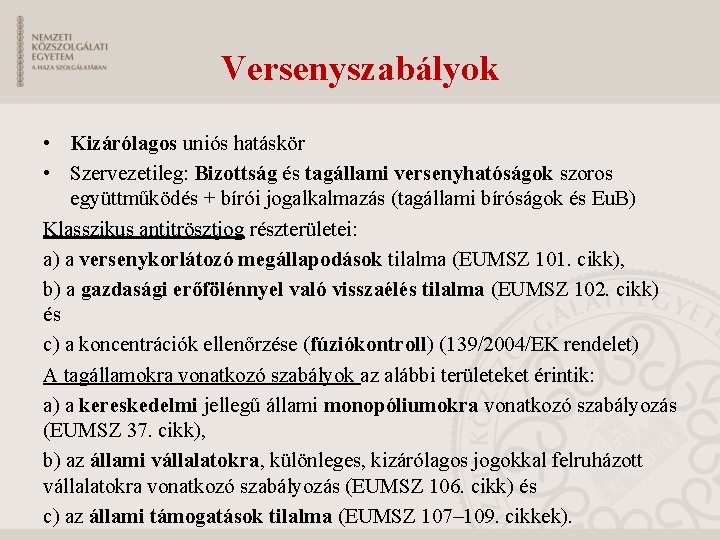 NEMZETI
KÖZSZOLGÁLATI
EGYETEM
A HAZA SZOLGÁLATÁBAN

Versenyszabályok

• Kizárólagos uniós hatáskör
• Szervezetileg: Bizottság és tagállami versenyhatóságok szoros együttműködés + bírói jogalkalmazás (tagállami bíróságok és EuB)

Klasszikus antitrösztjog részterületei:

a) a versenykorlátozó megállapodások tilalma (EUMSZ 101. cikk),

b) a gazdasági erőfölénnyel való visszaélés tilalma (EUMSZ 102. cikk) és

c) a koncentrációk ellenőrzése (fúziókontroll) (139/2004/EK rendelet)

A tagállamokra vonatkozó szabályok az alábbi területeket érintik:

a) a kereskedelmi jellegű állami monopóliumokra vonatkozó szabályozás (EUMSZ 37. cikk),

b) az állami vállalatokra, különleges, kizárólagos jogokkal felruházott vállalatokra vonatkozó szabályozás (EUMSZ 106. cikk) és

c) az állami támogatások tilalma (EUMSZ 107–109. cikkek).